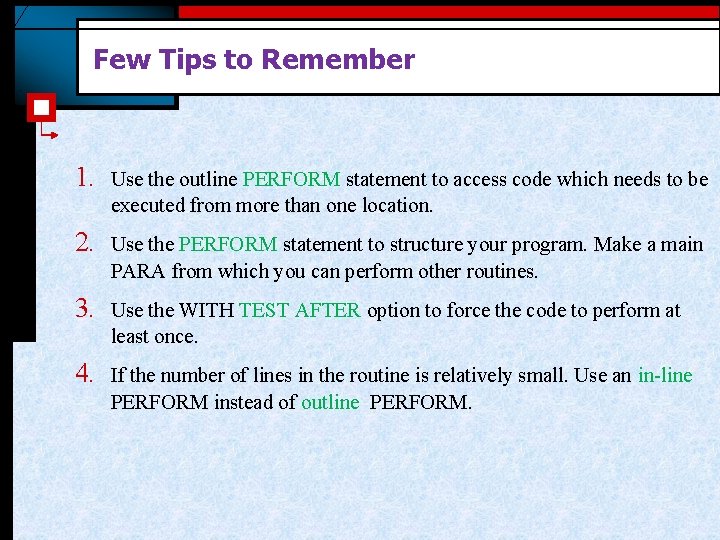 Few Tips to Remember

1. Use the outline PERFORM statement to access code which needs to be executed from more than one location.

2. Use the PERFORM statement to structure your program. Make a main PARA from which you can perform other routines.

3. Use the WITH TEST AFTER option to force the code to perform at least once.

4. If the number of lines in the routine is relatively small. Use an in-line PERFORM instead of outline PERFORM.